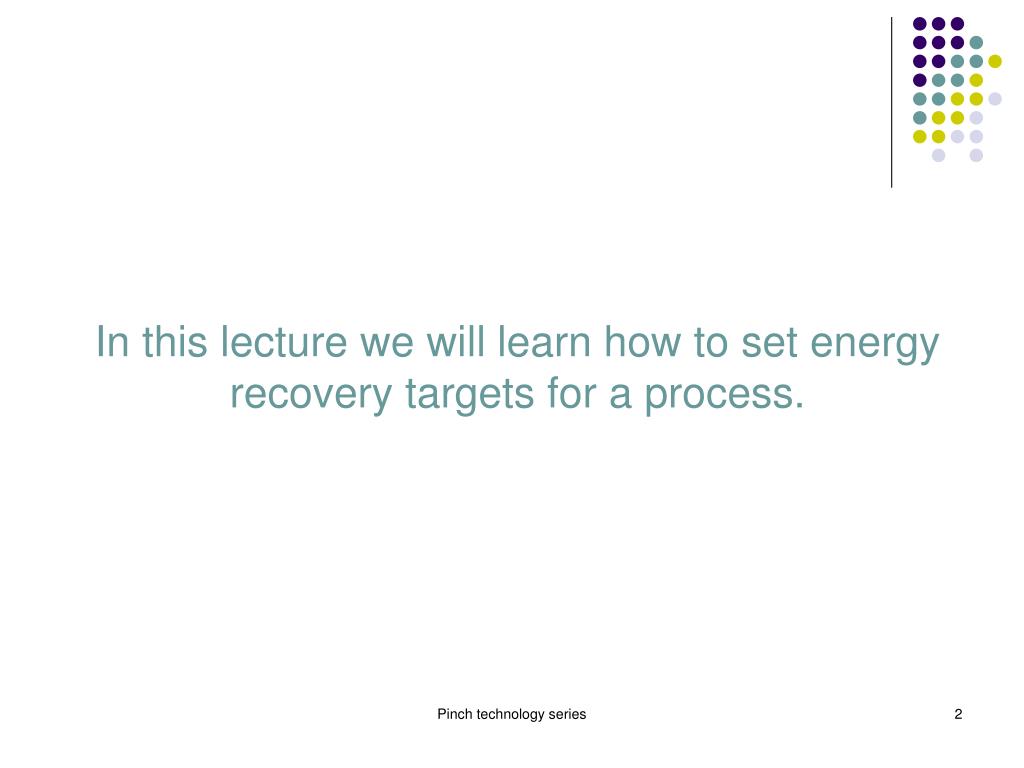 In this lecture we will learn how to set energy recovery targets for a process.

Pinch technology series

2